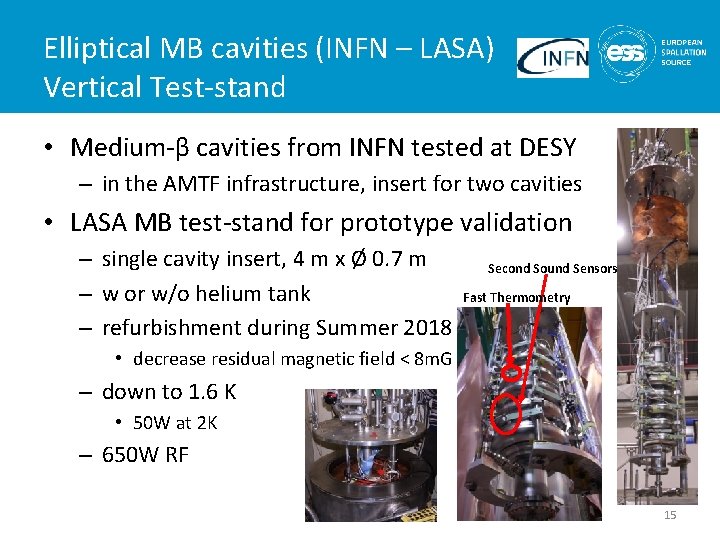 Elliptical MB cavities (INFN – LASA)
Vertical Test-stand

INFN

ess EUROPEAN SPALLATION SOURCE

• Medium-β cavities from INFN tested at DESY
– in the AMTF infrastructure, insert for two cavities
• LASA MB test-stand for prototype validation
– single cavity insert, 4 m x Ø 0.7 m
– w or w/o helium tank
– refurbishment during Summer 2018
• decrease residual magnetic field < 8mG
– down to 1.6 K
• 50W at 2K
– 650W RF

Second Sound Sensors

Fast Thermometry

15